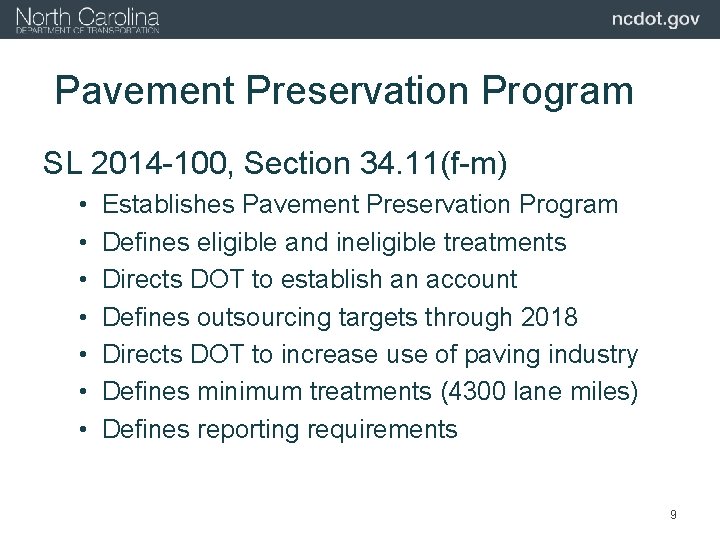 North Carolina
DEPARTMENT OF TRANSPORTATION

ncdot.gov

Pavement Preservation Program

SL 2014-100, Section 34.11(f-m)

• Establishes Pavement Preservation Program
• Defines eligible and ineligible treatments
• Directs DOT to establish an account
• Defines outsourcing targets through 2018
• Directs DOT to increase use of paving industry
• Defines minimum treatments (4300 lane miles)
• Defines reporting requirements

9